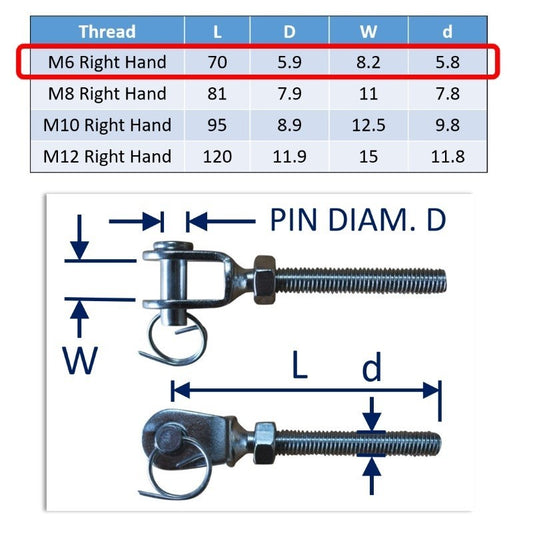 | Thread | L | D | W | d |
|---|---|---|---|---|
| M6 Right Hand | 70 | 5.9 | 8.2 | 5.8 |
| M8 Right Hand | 81 | 7.9 | 11 | 7.8 |
| M10 Right Hand | 95 | 8.9 | 12.5 | 9.8 |
| M12 Right Hand | 120 | 11.9 | 15 | 11.8 |

PIN DIAM. D

W

L

d